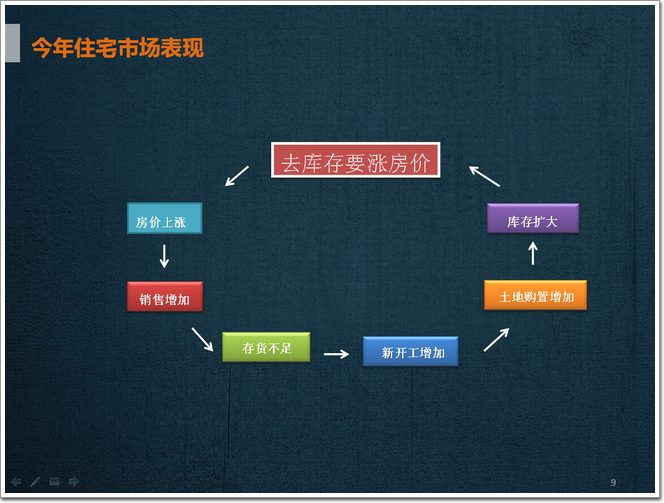 今年住宅市场表现

去库存要涨房价

房价上涨

销售增加

存货不足

新开工增加

土地购置增加

库存扩大

9